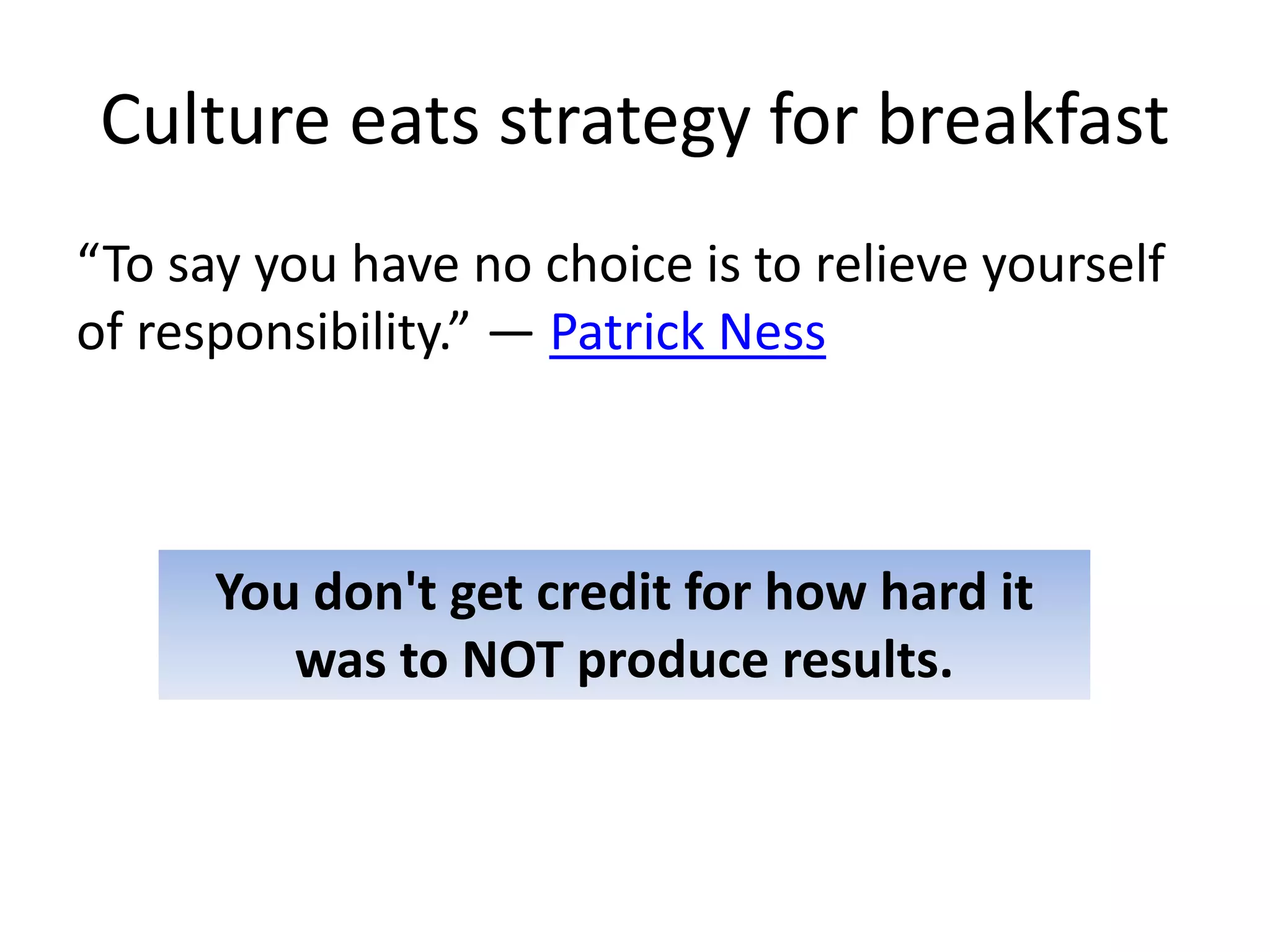 Culture eats strategy for breakfast

“To say you have no choice is to relieve yourself of responsibility.” ― Patrick Ness

You don't get credit for how hard it was to NOT produce results.